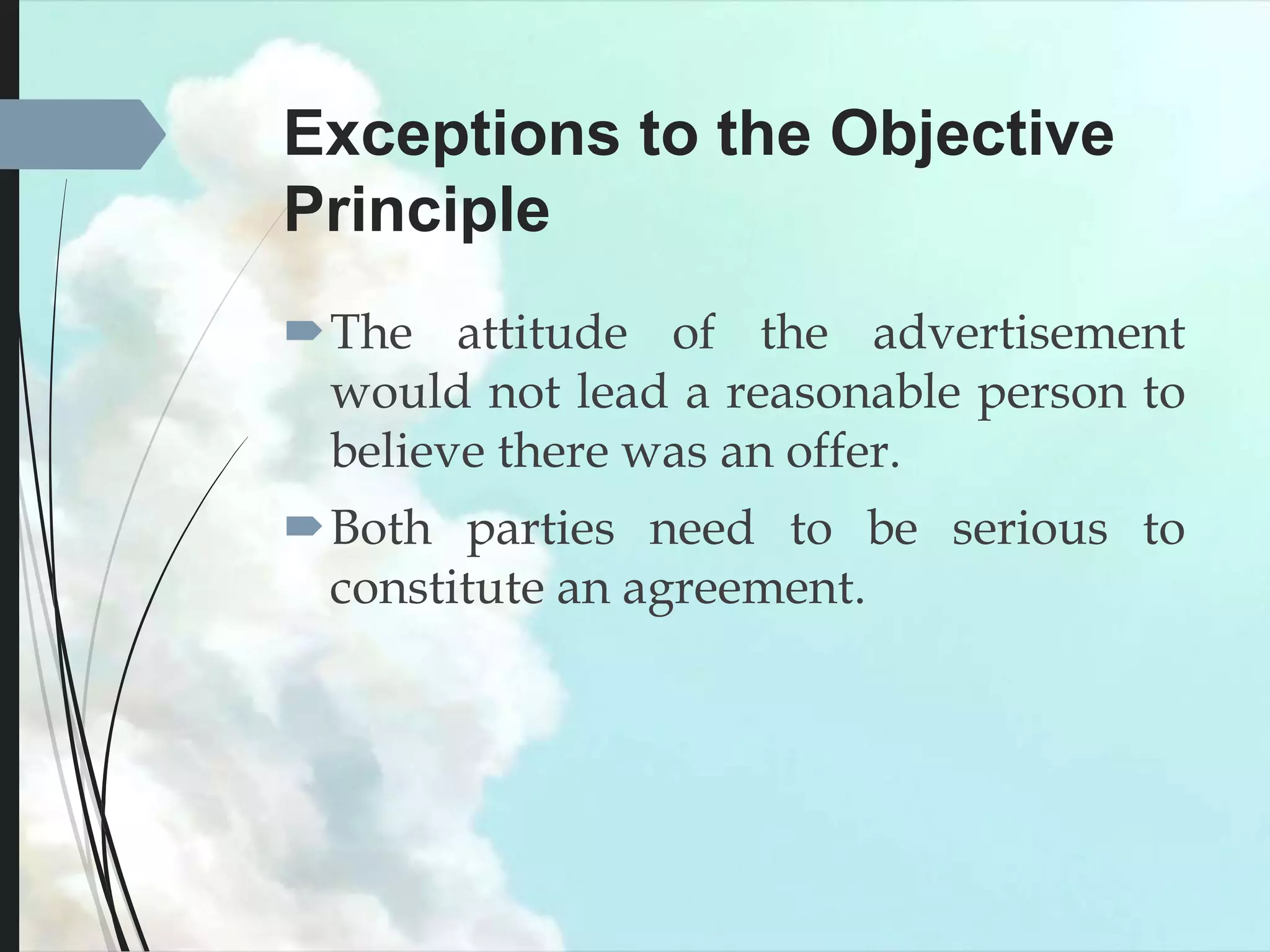 Exceptions to the Objective Principle

The attitude of the advertisement would not lead a reasonable person to believe there was an offer.

Both parties need to be serious to constitute an agreement.